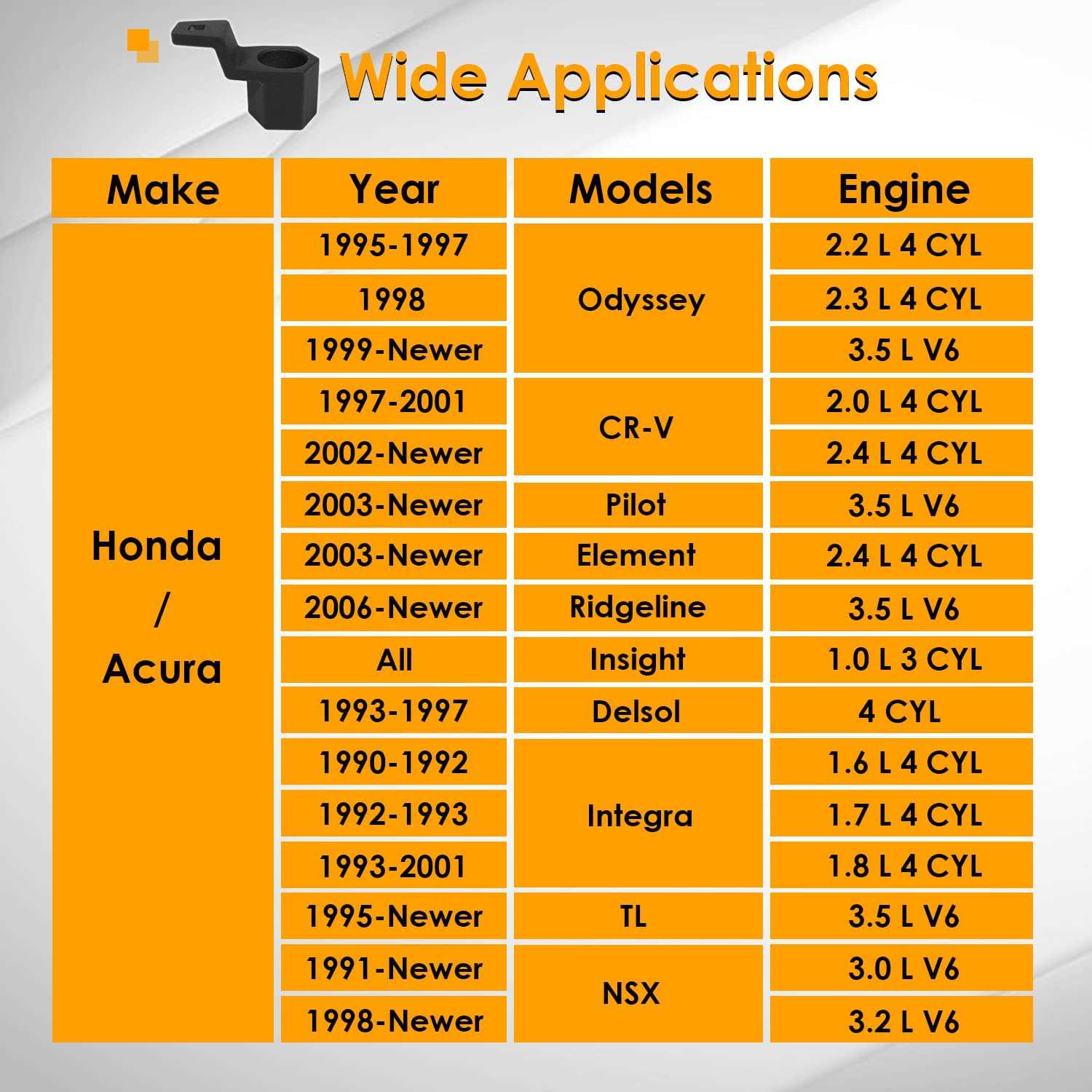 Wide Applications

| Make | Year | Models | Engine |
|---|---|---|---|
| Honda / Acura | 1995-1997 | Odyssey | 2.2 L 4 CYL |
| | 1998 | | 2.3 L 4 CYL |
| | 1999-Newer | | 3.5 L V6 |
| | 1997-2001 | CR-V | 2.0 L 4 CYL |
| | 2002-Newer | | 2.4 L 4 CYL |
| | 2003-Newer | Pilot | 3.5 L V6 |
| | 2003-Newer | Element | 2.4 L 4 CYL |
| | 2006-Newer | Ridgeline | 3.5 L V6 |
| | All | Insight | 1.0 L 3 CYL |
| | 1993-1997 | Delsol | 4 CYL |
| | 1990-1992 | Integra | 1.6 L 4 CYL |
| | 1992-1993 | | 1.7 L 4 CYL |
| | 1993-2001 | | 1.8 L 4 CYL |
| | 1995-Newer | TL | 3.5 L V6 |
| | 1991-Newer | NSX | 3.0 L V6 |
| | 1998-Newer | | 3.2 L V6 |